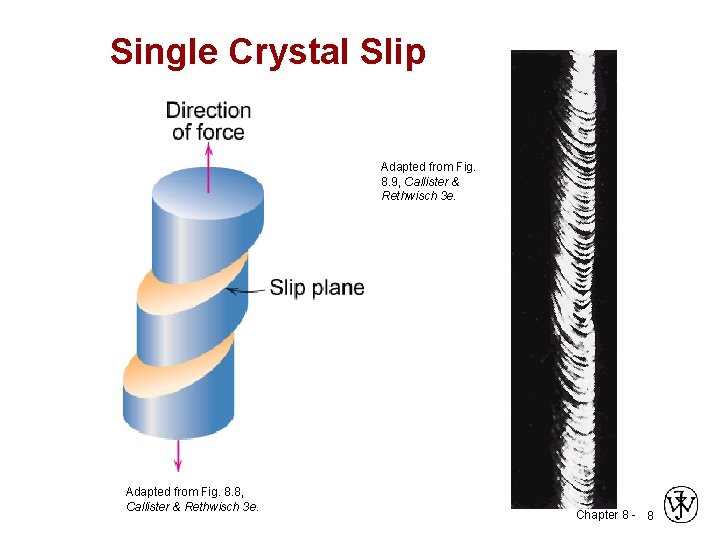 Single Crystal Slip

Direction of force

Slip plane

Adapted from Fig. 8.8, Callister & Rethwisch 3e.

Adapted from Fig. 8.9, Callister & Rethwisch 3e.

Chapter 8 - 8